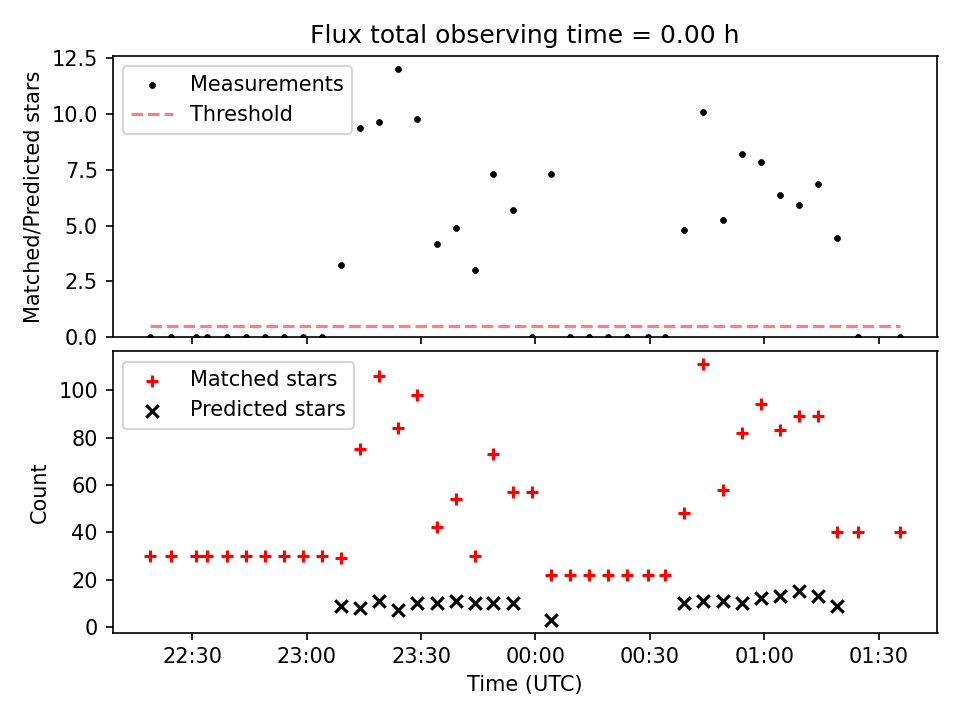 Flux total observing time = 0.00 h

Matched/Predicted stars

12.5
10.0
7.5
5.0
2.5
0.0

Measurements
Threshold

Count

100
80
60
40
20
0

Matched stars
Predicted stars

22:30
23:00
23:30
00:00
00:30
01:00
01:30

Time (UTC)